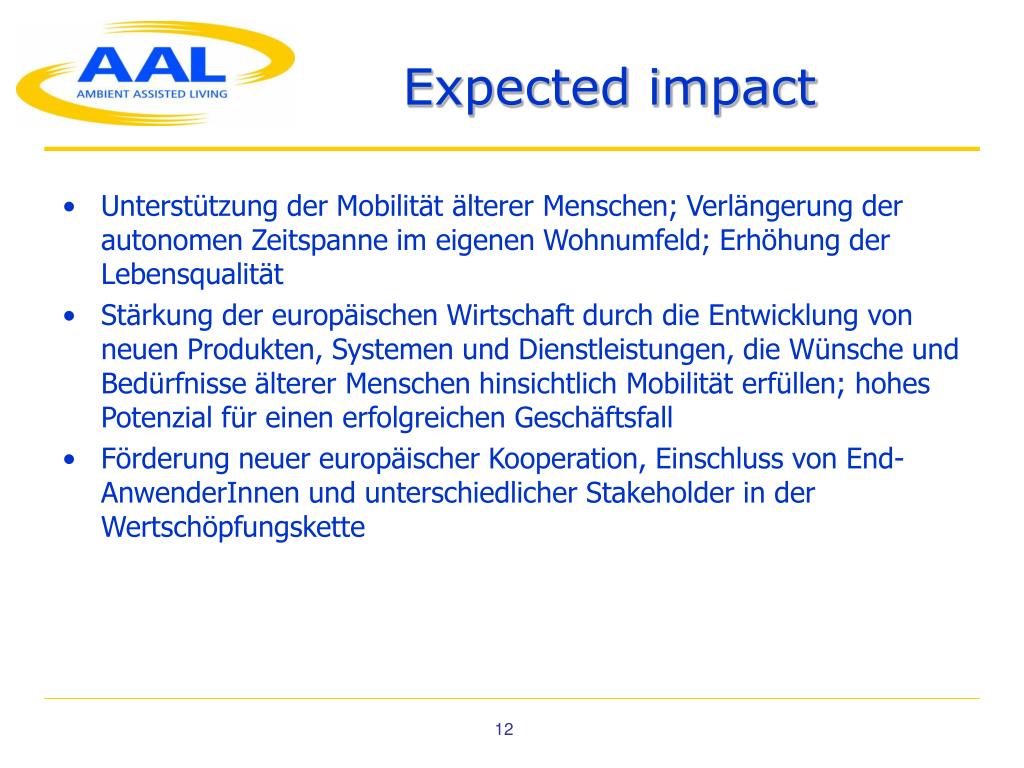 AAL
AMBIENT ASSISTED LIVING

Expected impact

• Unterstützung der Mobilität älterer Menschen; Verlängerung der autonomen Zeitspanne im eigenen Wohnumfeld; Erhöhung der Lebensqualität
• Stärkung der europäischen Wirtschaft durch die Entwicklung von neuen Produkten, Systemen und Dienstleistungen, die Wünsche und Bedürfnisse älterer Menschen hinsichtlich Mobilität erfüllen; hohes Potenzial für einen erfolgreichen Geschäftsfall
• Förderung neuer europäischer Kooperation, Einschluss von End-AnwenderInnen und unterschiedlicher Stakeholder in der Wertschöpfungskette

12